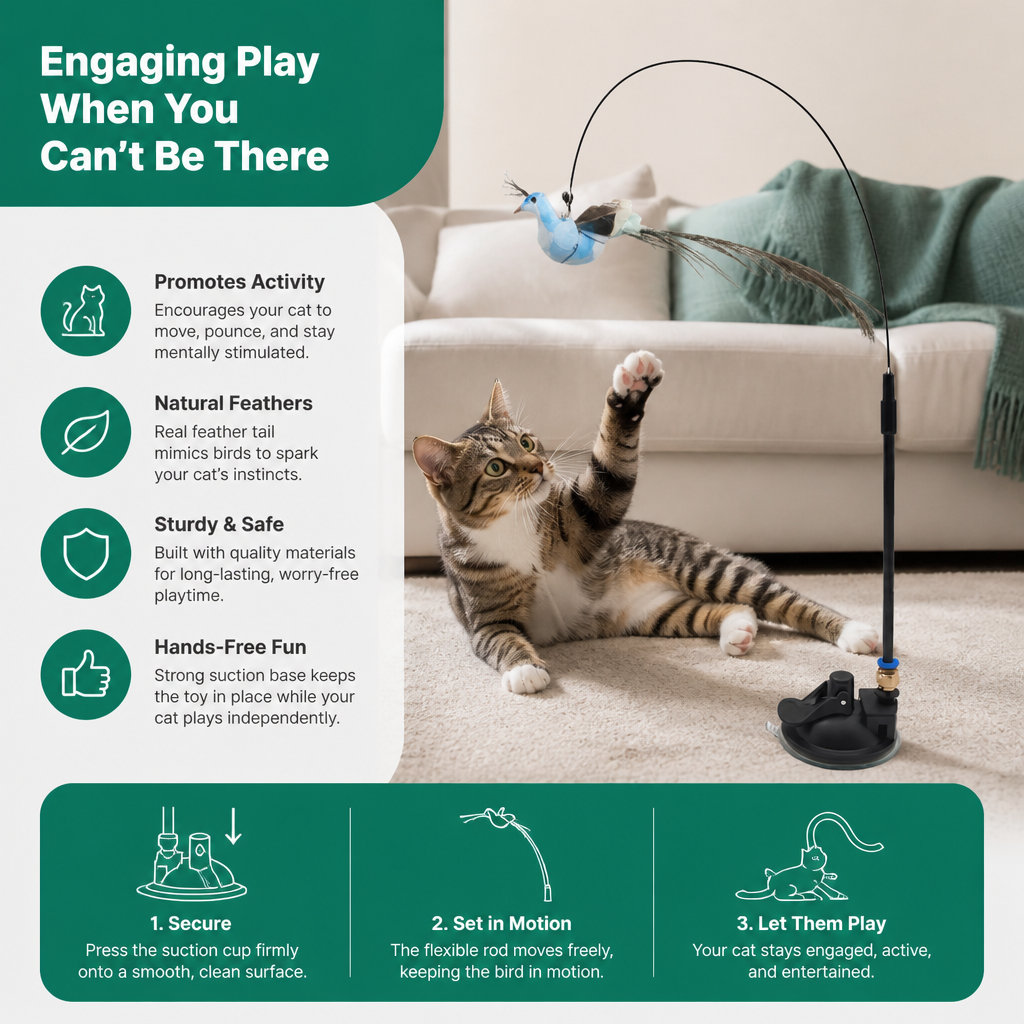 Engaging Play When You Can't Be There

Promotes Activity
Encourages your cat to move, pounce, and stay mentally stimulated.

Natural Feathers
Real feather tail mimics birds to spark your cat's instincts.

Sturdy & Safe
Built with quality materials for long-lasting, worry-free playtime.

Hands-Free Fun
Strong suction base keeps the toy in place while your cat plays independently.

1. Secure
Press the suction cup firmly onto a smooth, clean surface.

2. Set in Motion
The flexible rod moves freely, keeping the bird in motion.

3. Let Them Play
Your cat stays engaged, active, and entertained.